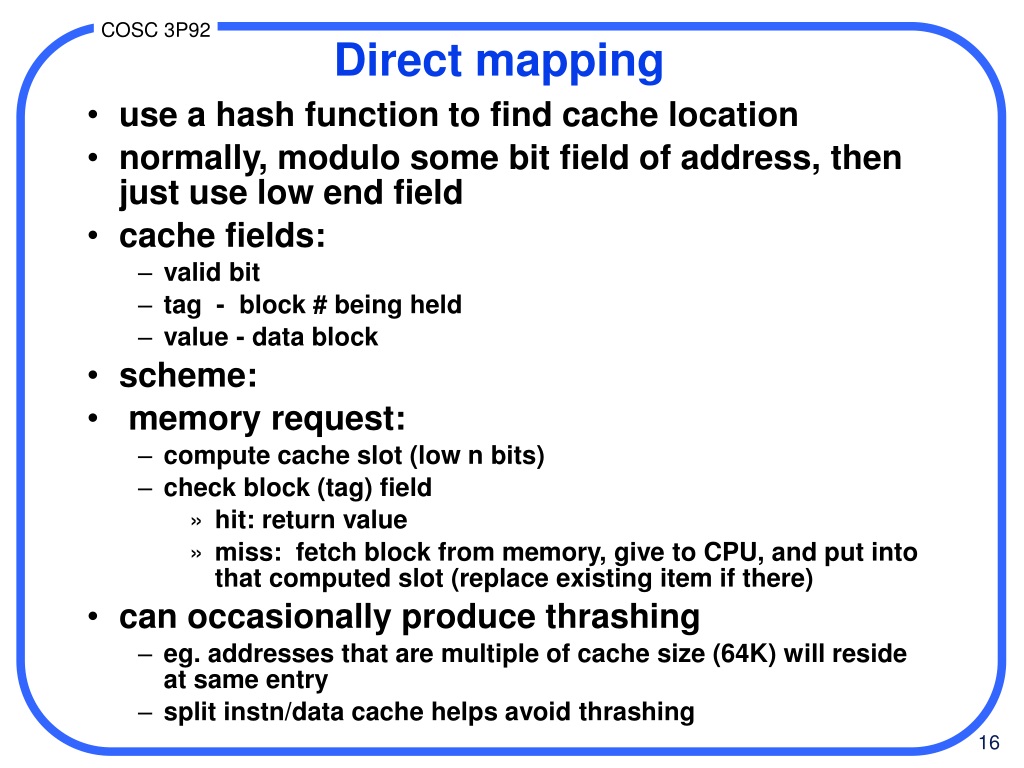 COSC 3P92

Direct mapping

• use a hash function to find cache location
• normally, modulo some bit field of address, then just use low end field
• cache fields:
– valid bit
– tag - block # being held
– value - data block
• scheme:
• memory request:
– compute cache slot (low n bits)
– check block (tag) field
» hit: return value
» miss: fetch block from memory, give to CPU, and put into that computed slot (replace existing item if there)
• can occasionally produce thrashing
– eg. addresses that are multiple of cache size (64K) will reside at same entry
– split instn/data cache helps avoid thrashing

16